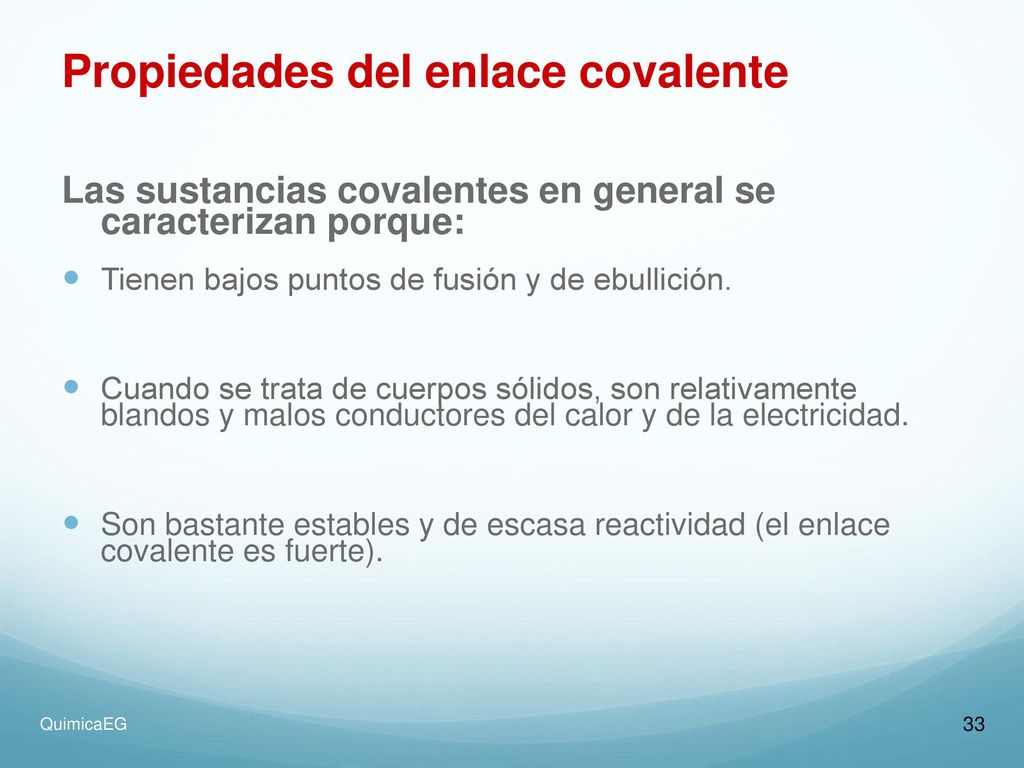 Propiedades del enlace covalente

Las sustancias covalentes en general se caracterizan porque:

Tienen bajos puntos de fusión y de ebullición.

Cuando se trata de cuerpos sólidos, son relativamente blandos y malos conductores del calor y de la electricidad.

Son bastante estables y de escasa reactividad (el enlace covalente es fuerte).

QuimicaEG

33